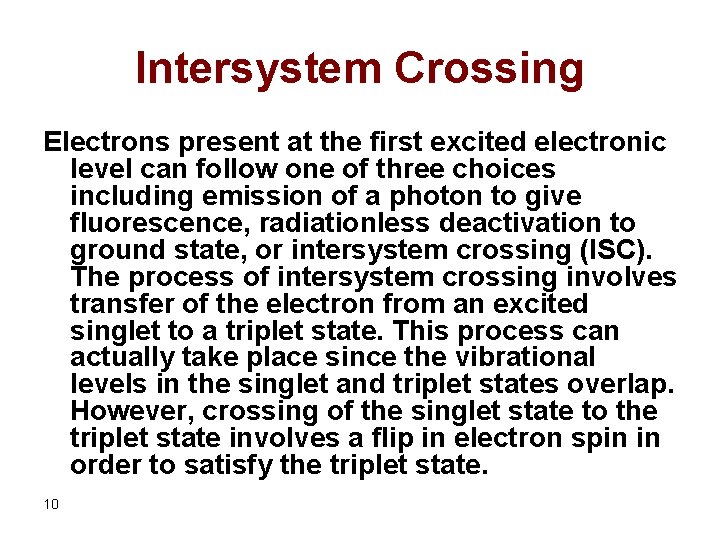 Intersystem Crossing

Electrons present at the first excited electronic level can follow one of three choices including emission of a photon to give fluorescence, radiationless deactivation to ground state, or intersystem crossing (ISC). The process of intersystem crossing involves transfer of the electron from an excited singlet to a triplet state. This process can actually take place since the vibrational levels in the singlet and triplet states overlap. However, crossing of the singlet state to the triplet state involves a flip in electron spin in order to satisfy the triplet state.

10